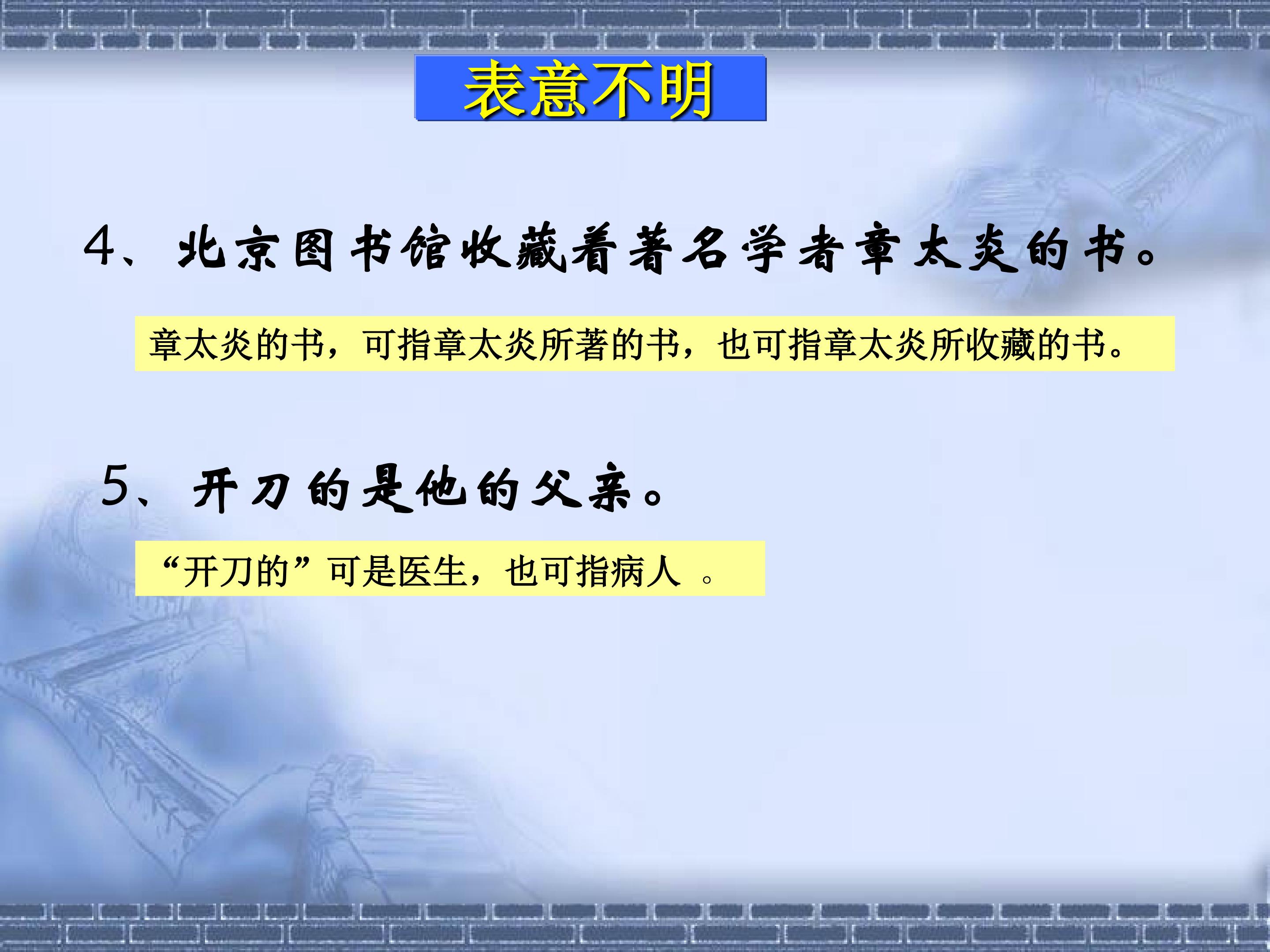 表意不明

4、北京图书馆收藏着著名学者章太炎的书。

章太炎的书，可指章太炎所著的书，也可指章太炎所收藏的书。

5、开刀的是他的父亲。

“开刀的”可是医生，也可指病人 。